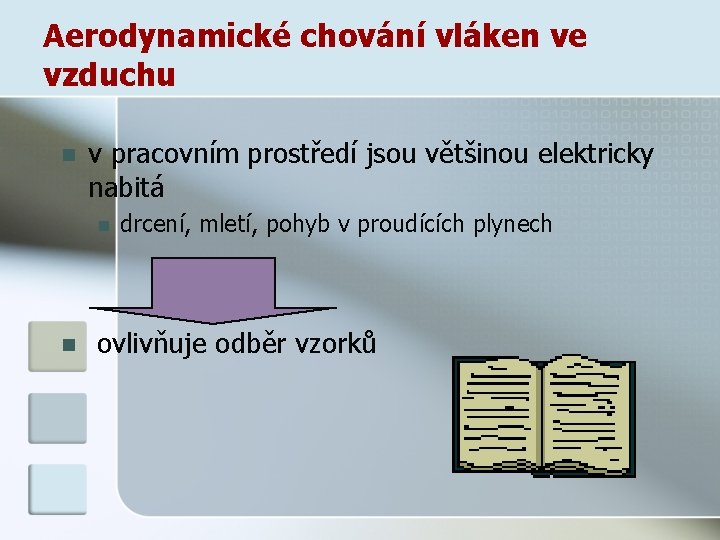 Aerodynamické chování vláken ve vzduchu

v pracovním prostředí jsou většinou elektricky nabitá

drcení, mletí, pohyb v proudících plynech

ovlivňuje odběr vzorků